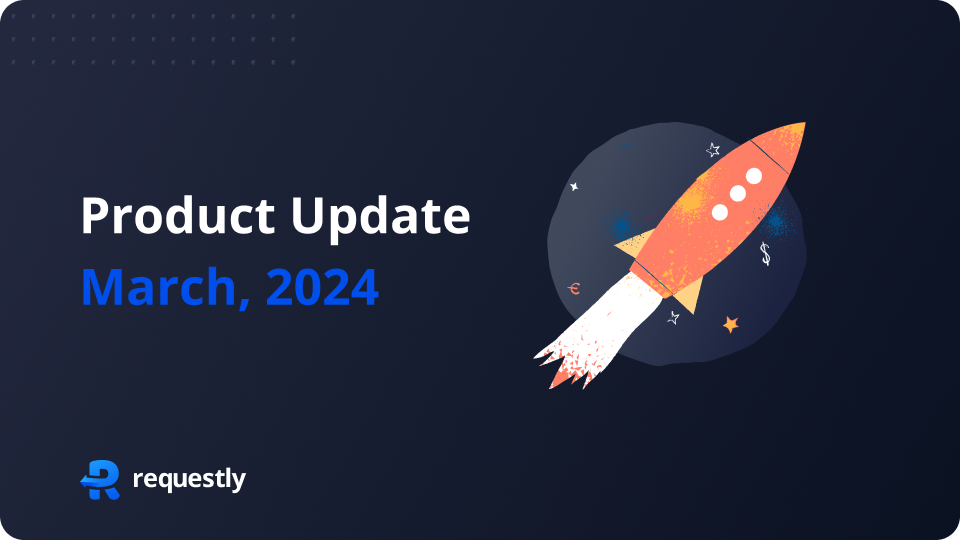 Product Update
March, 2024

€
$

requestly